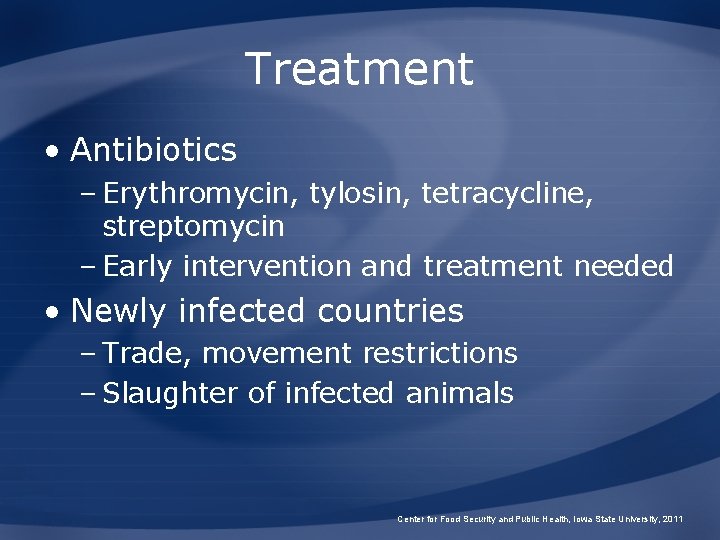 Treatment

• Antibiotics
– Erythromycin, tylosin, tetracycline, streptomycin
– Early intervention and treatment needed

• Newly infected countries
– Trade, movement restrictions
– Slaughter of infected animals

Center for Food Security and Public Health, Iowa State University, 2011